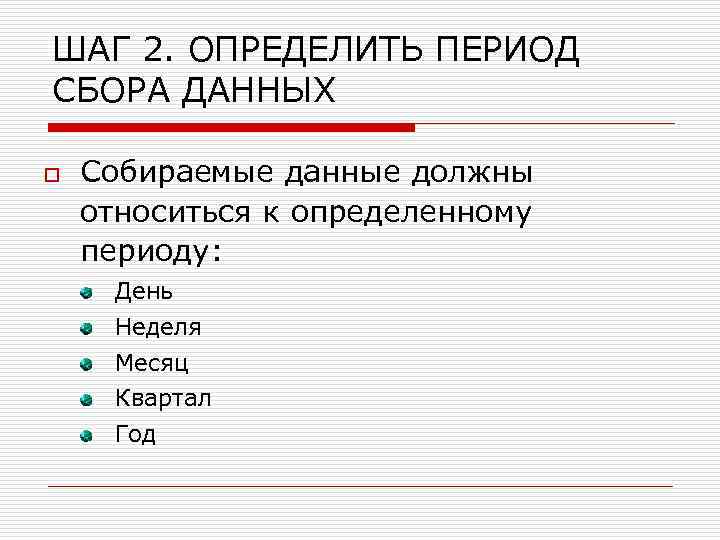 ШАГ 2. ОПРЕДЕЛИТЬ ПЕРИОД СБОРА ДАННЫХ

Собираемые данные должны относиться к определенному периоду:

День
Неделя
Месяц
Квартал
Год